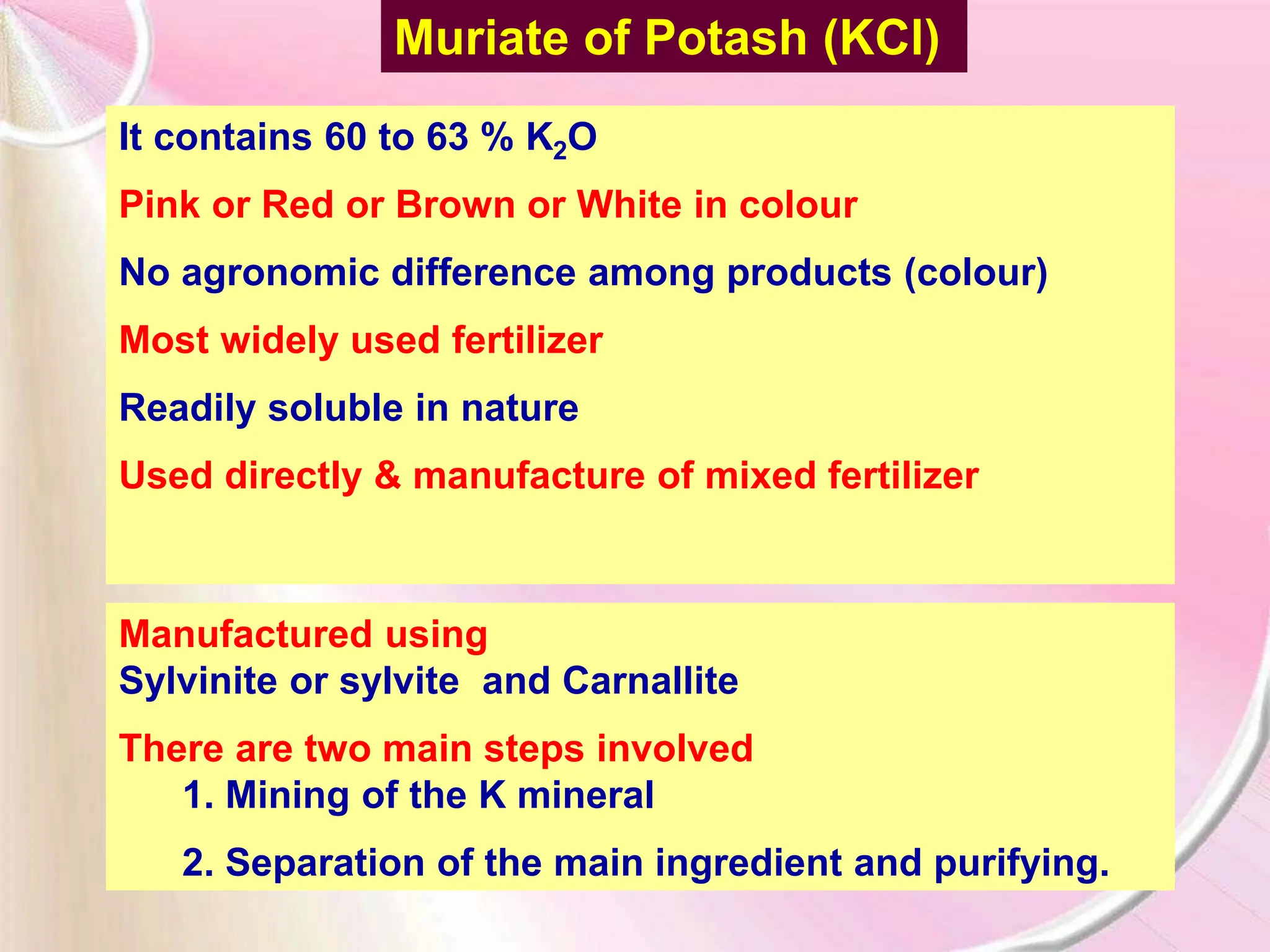 Muriate of Potash (KCl)

It contains 60 to 63 % $K_2O$

Pink or Red or Brown or White in colour

No agronomic difference among products (colour)

Most widely used fertilizer

Readily soluble in nature

Used directly & manufacture of mixed fertilizer

Manufactured using
Sylvinite or sylvite and Carnallite

There are two main steps involved
1. Mining of the K mineral

2. Separation of the main ingredient and purifying.